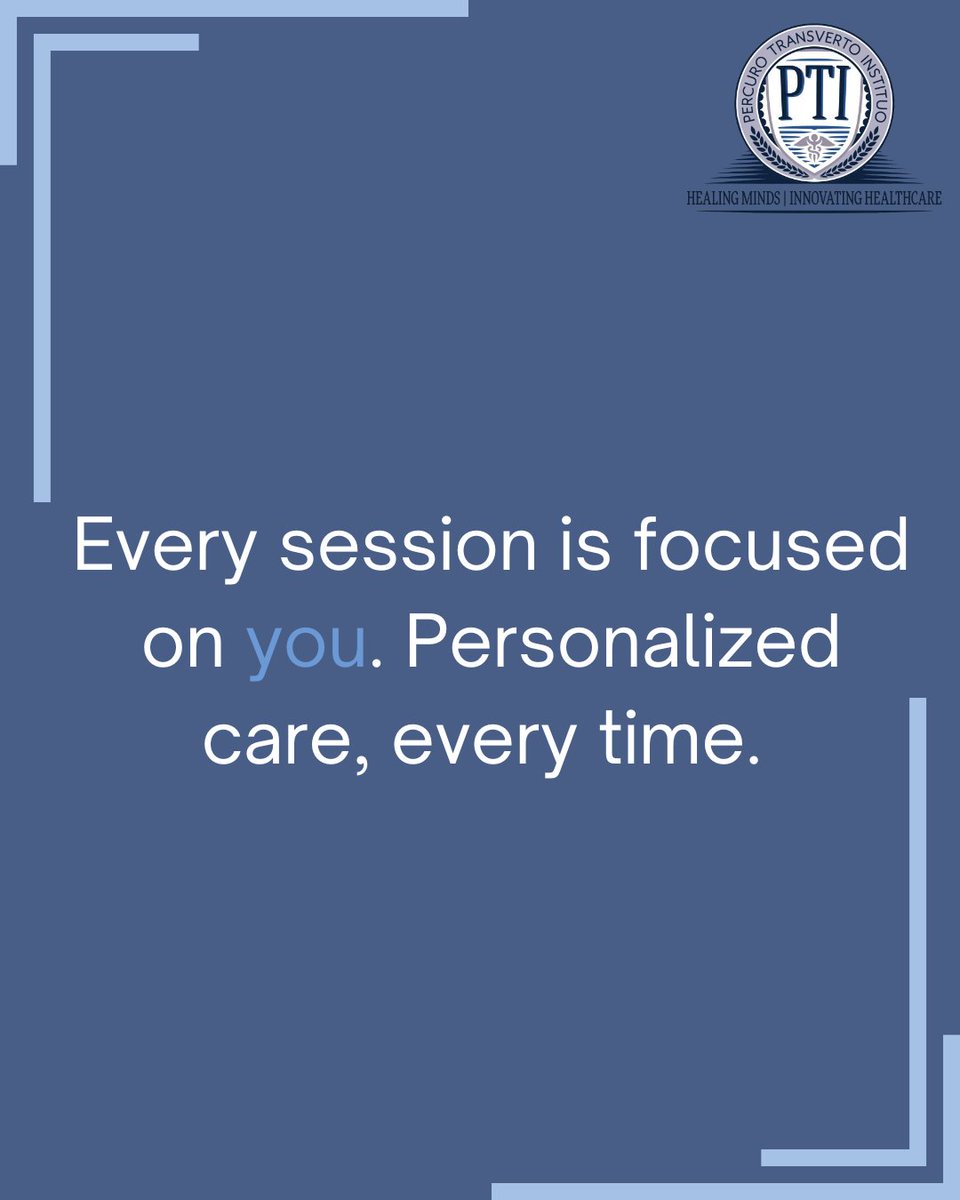 PERCURO TRANSVERTO INSTITUO

PTI

HEALING MINDS | INNOVATING HEALTHCARE

Every session is focused on you. Personalized care, every time.